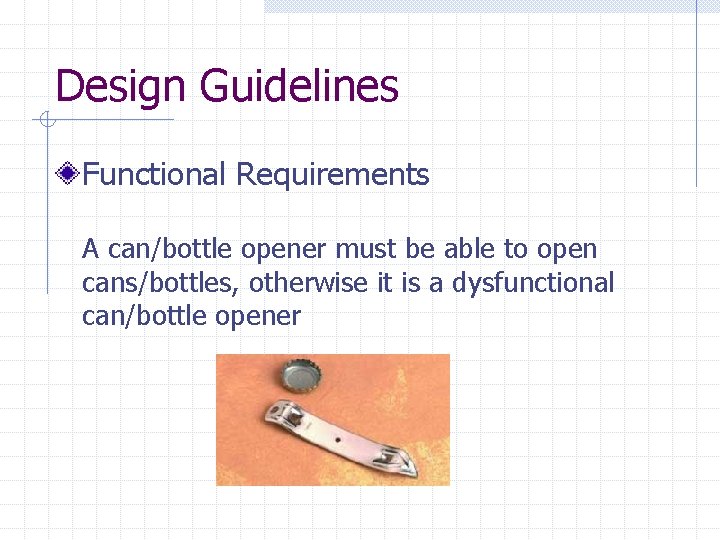 Design Guidelines

Functional Requirements

A can/bottle opener must be able to open cans/bottles, otherwise it is a dysfunctional can/bottle opener